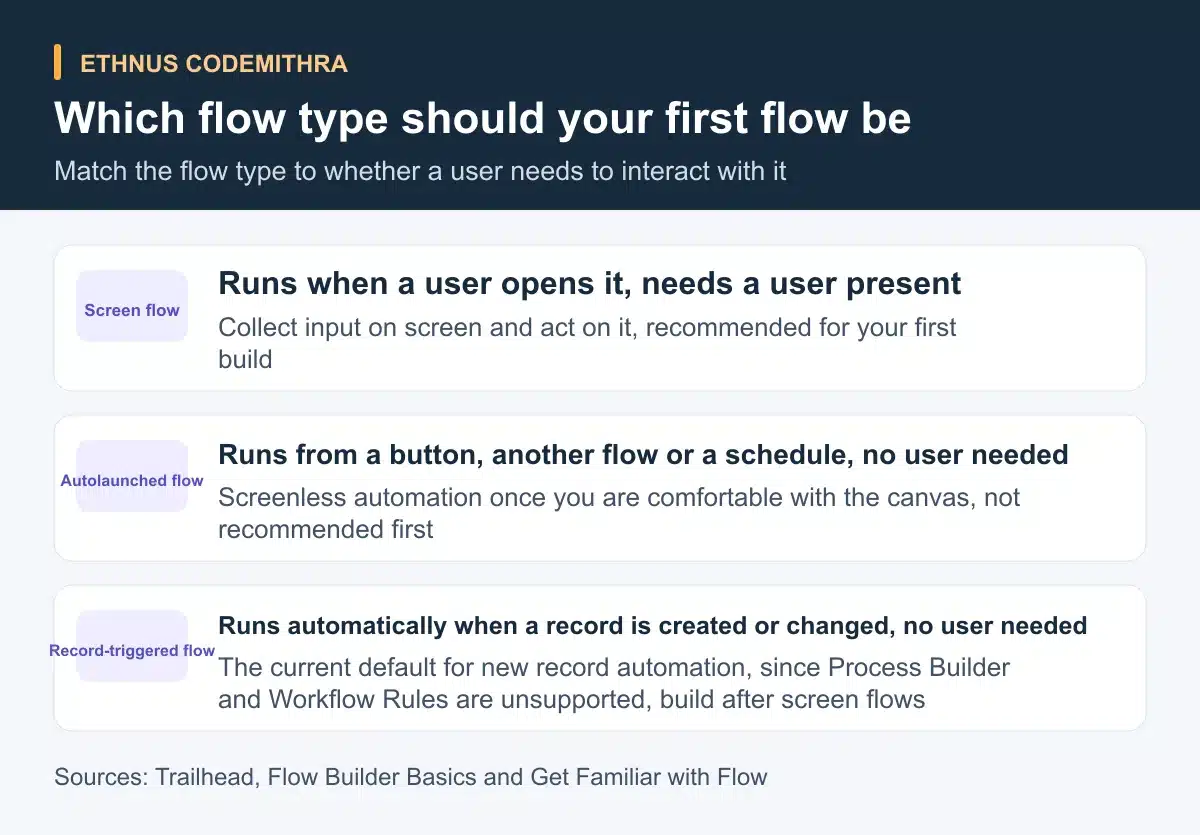 ETHNUS CODEMITHRA

Which flow type should your first flow be

Match the flow type to whether a user needs to interact with it

Screen flow

Runs when a user opens it, needs a user present

Collect input on screen and act on it, recommended for your first build

Autolaunched flow

Runs from a button, another flow or a schedule, no user needed

Screenless automation once you are comfortable with the canvas, not recommended first

Record-triggered flow

Runs automatically when a record is created or changed, no user needed

The current default for new record automation, since Process Builder and Workflow Rules are unsupported, build after screen flows

Sources: Trailhead, Flow Builder Basics and Get Familiar with Flow